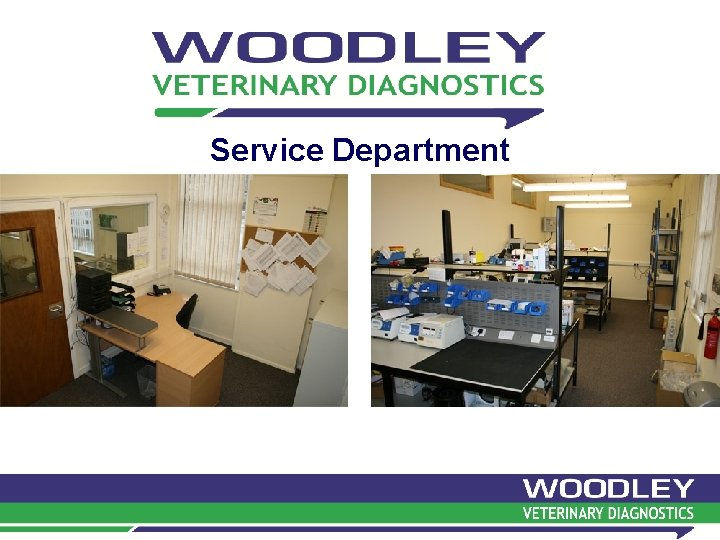 WOODLEY
VETERINARY DIAGNOSTICS

Service Department

WOODLEY
VETERINARY DIAGNOSTICS